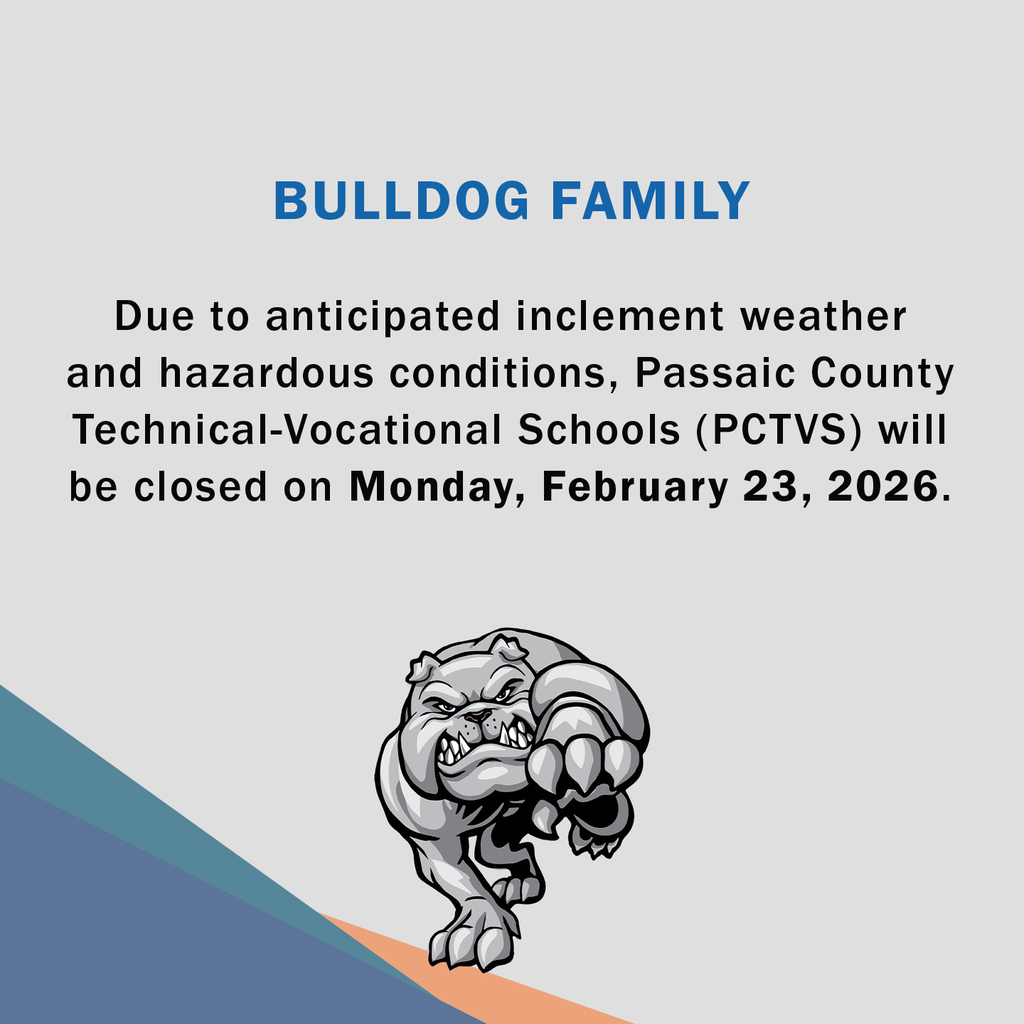 BULLDOG FAMILY

Due to anticipated inclement weather and hazardous conditions, Passaic County Technical-Vocational Schools (PCTVS) will be closed on Monday, February 23, 2026.